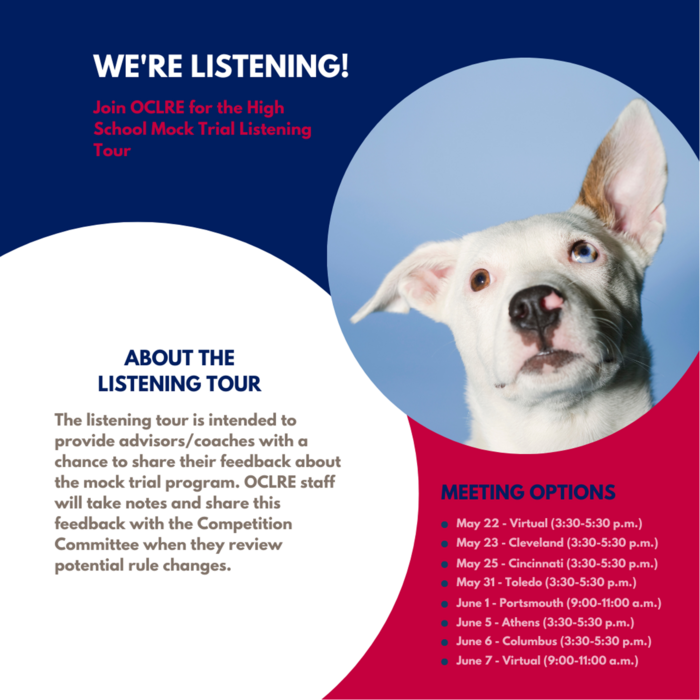 WE'RE LISTENING!

Join OCLRE for the High School Mock Trial Listening Tour

ABOUT THE LISTENING TOUR

The listening tour is intended to provide advisors/coaches with a chance to share their feedback about the mock trial program. OCLRE staff will take notes and share this feedback with the Competition Committee when they review potential rule changes.

MEETING OPTIONS

- May 22 - Virtual (3:30-5:30 p.m.)
- May 23 - Cleveland (3:30-5:30 p.m.)
- May 25 - Cincinnati (3:30-5:30 p.m.)
- May 31 - Toledo (3:30-5:30 p.m.)
- June 1 - Portsmouth (9:00-11:00 a.m.)
- June 5 - Athens (3:30-5:30 p.m.)
- June 6 - Columbus (3:30-5:30 p.m.)
- June 7 - Virtual (9:00-11:00 a.m.)